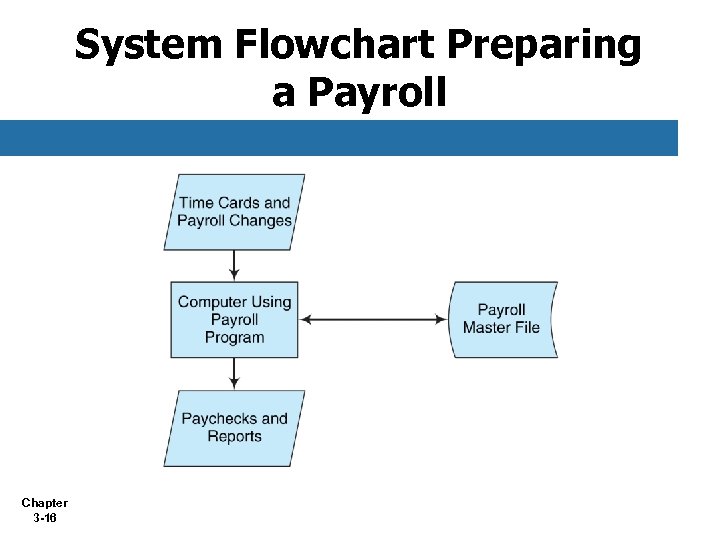 System Flowchart Preparing a Payroll

Time Cards and Payroll Changes

Computer Using Payroll Program

Payroll Master File

Paychecks and Reports

Chapter 3-16